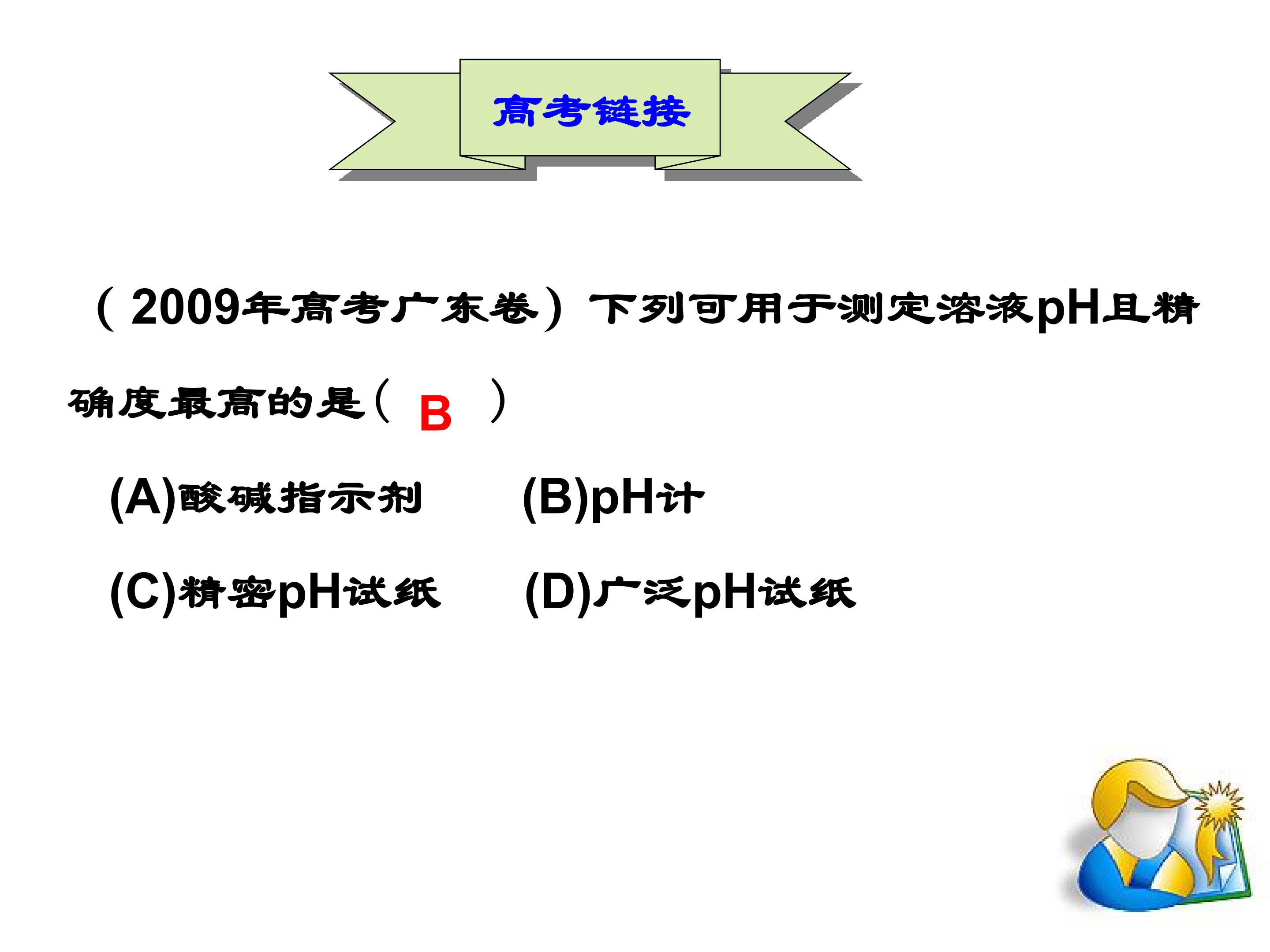 高考链接

（2009年高考广东卷）下列可用于测定溶液pH且精确度最高的是（ B ）

(A)酸碱指示剂 (B)pH计

(C)精密pH试纸 (D)广泛pH试纸